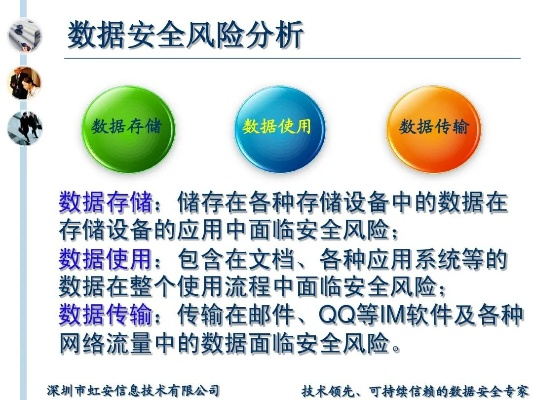 数据安全风险分析

数据存储

数据使用

数据传输

数据存储：储存在各种存储设备中的数据在存储设备的应用中面临安全风险；
数据使用：包含在文档、各种应用系统等的数据在整个使用流程中面临安全风险；
数据传输：传输在邮件、QQ等IM软件及各种网络流量中的数据面临安全风险。

深圳市虹安信息技术有限公司

技术领先、可持续信赖的数据安全专家